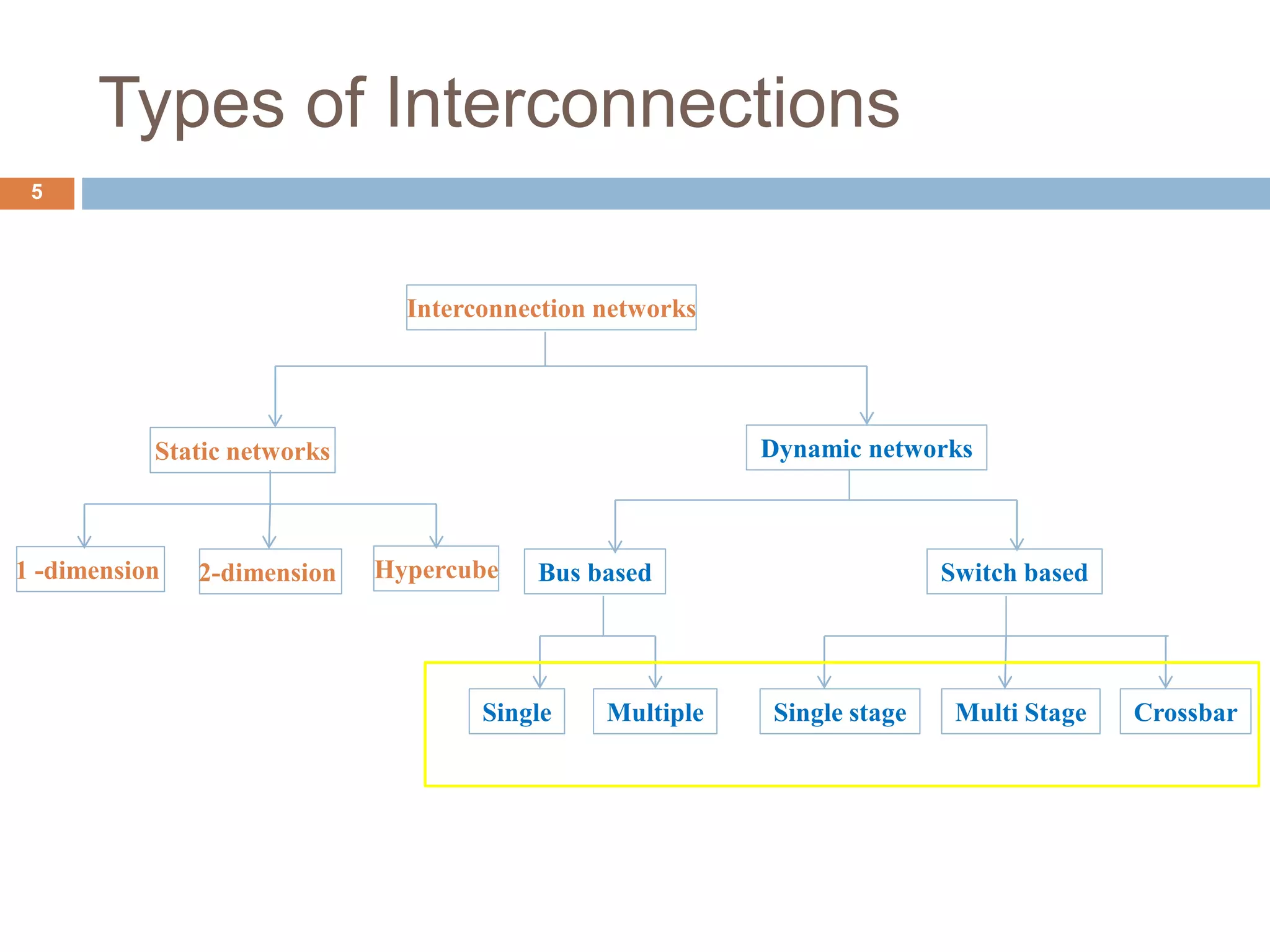 Types of Interconnections

5

Interconnection networks

Static networks

Dynamic networks

1 -dimension

2-dimension

Hypercube

Bus based

Switch based

Single

Multiple

Single stage

Multi Stage

Crossbar